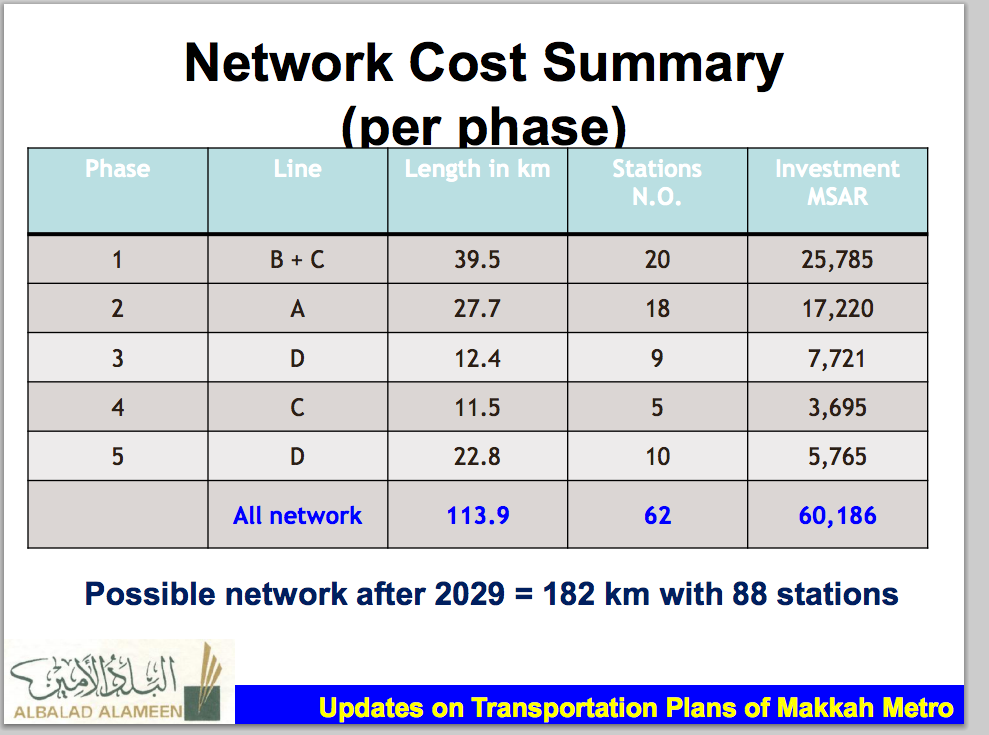 Network Cost Summary (per phase)

| Phase | Line | Length in km | Stations N.O. | Investment MSAR |
|---|---|---|---|---|
| 1 | B + C | 39.5 | 20 | 25,785 |
| 2 | A | 27.7 | 18 | 17,220 |
| 3 | D | 12.4 | 9 | 7,721 |
| 4 | C | 11.5 | 5 | 3,695 |
| 5 | D | 22.8 | 10 | 5,765 |
| | All network | 113.9 | 62 | 60,186 |

Possible network after 2029 = 182 km with 88 stations

البلد الأمين
ALBALAD ALAMEEN

Updates on Transportation Plans of Makkah Metro